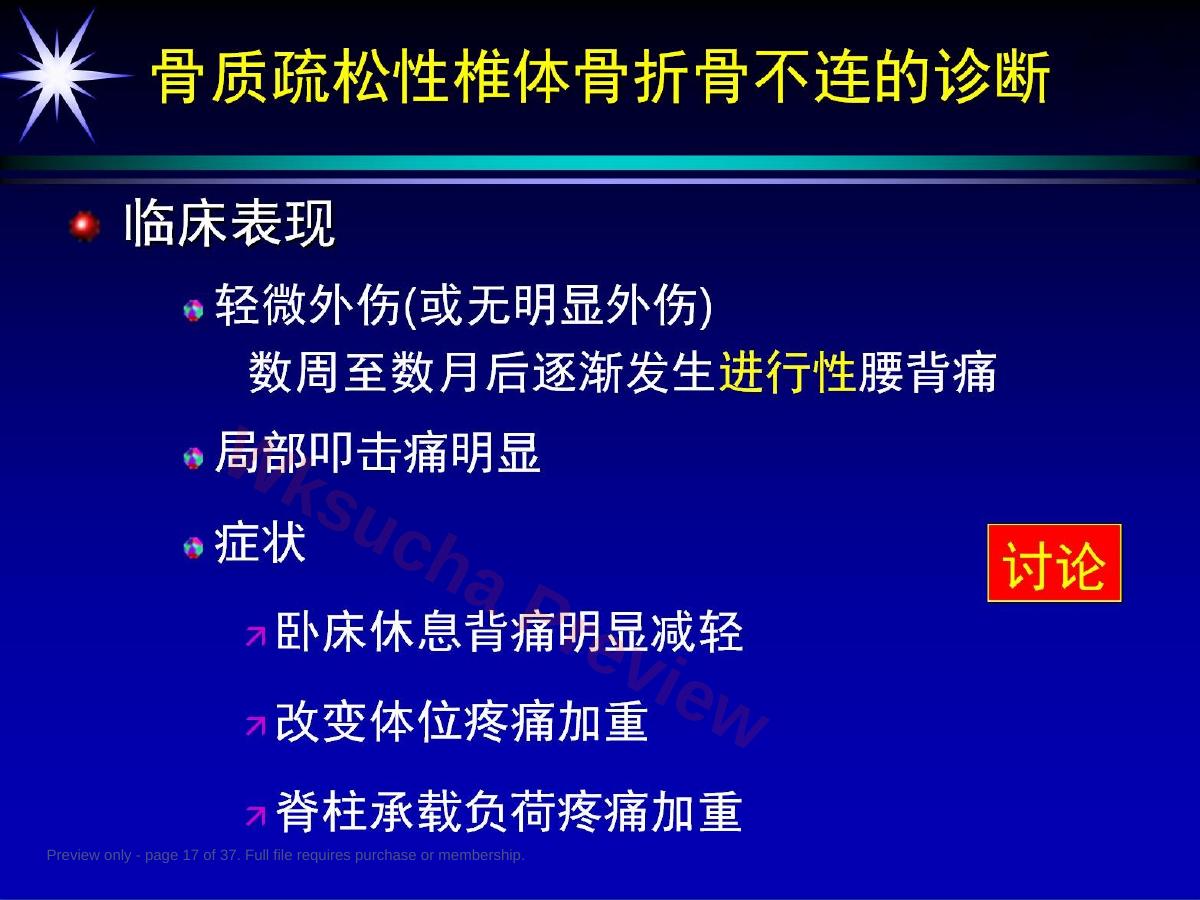 骨质疏松性椎体骨折骨不连的诊断

临床表现

轻微外伤(或无明显外伤)
数周至数月后逐渐发生进行性腰背痛

局部叩击痛明显

症状

卧床休息背痛明显减轻

改变体位疼痛加重

脊柱承载负荷疼痛加重

讨论

wksucha Preview

Preview only - page 17 of 37. Full file requires purchase or membership.